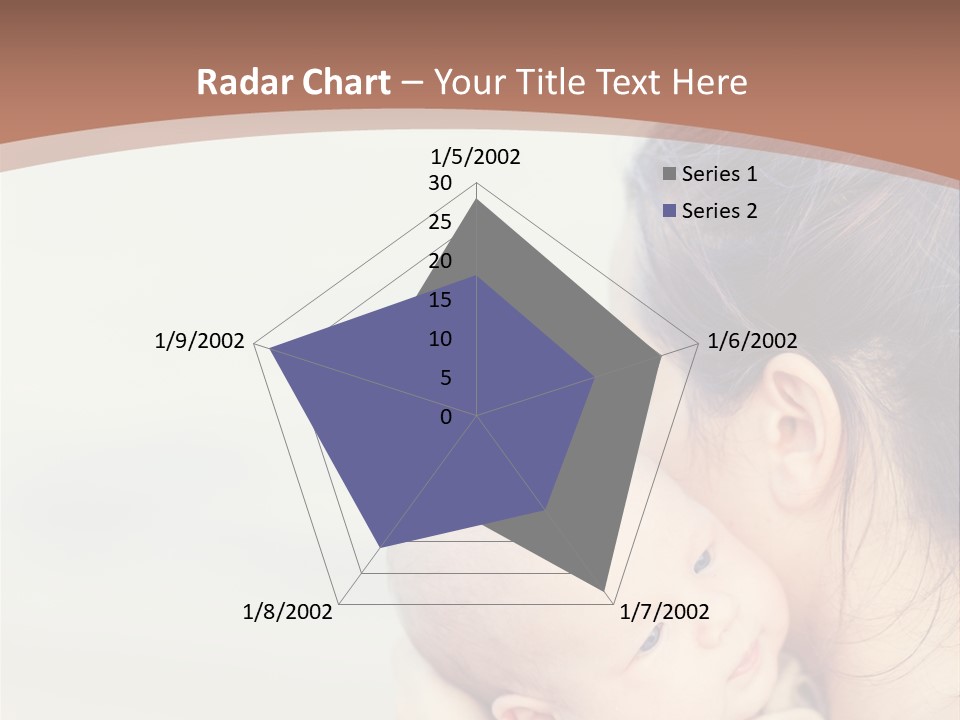 Radar Chart – Your Title Text Here

1/5/2002
30
25
20
15
10
5
0
1/6/2002
1/7/2002
1/8/2002
1/9/2002

Series 1
Series 2